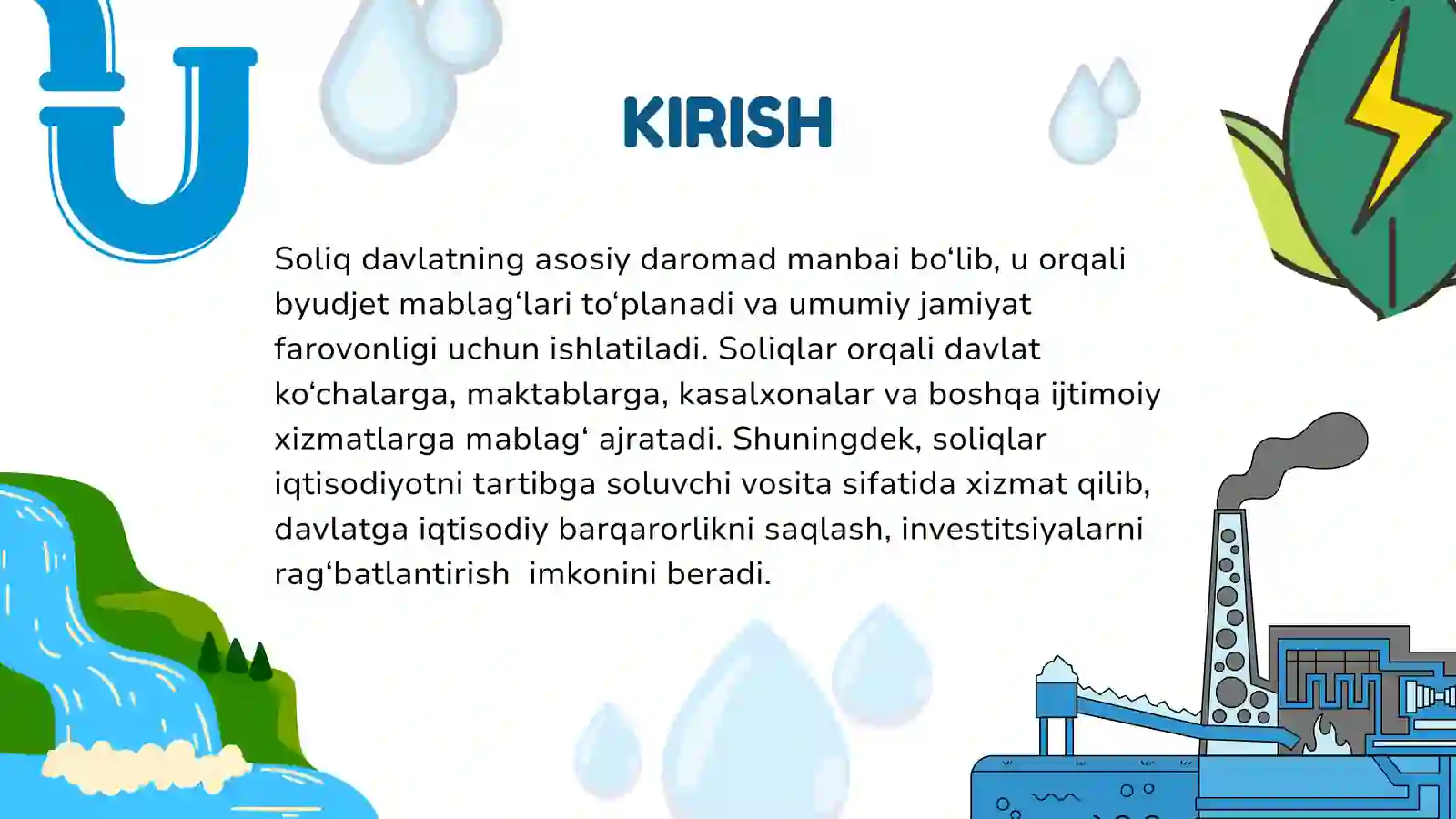 KIRISH

Soliq davlatning asosiy daromad manbai bo‘lib, u orqali byudjet mablag‘lari to‘planadi va umumiy jamiyat farovonligi uchun ishlatiladi. Soliqlar orqali davlat ko‘chalarga, maktablarga, kasalxonalar va boshqa ijtimoiy xizmatlarga mablag‘ ajratadi. Shuningdek, soliqlar iqtisodiyotni tartibga soluvchi vosita sifatida xizmat qilib, davlatga iqtisodiy barqarorlikni saqlash, investitsiyalarni rag‘batlantirish  imkonini beradi.